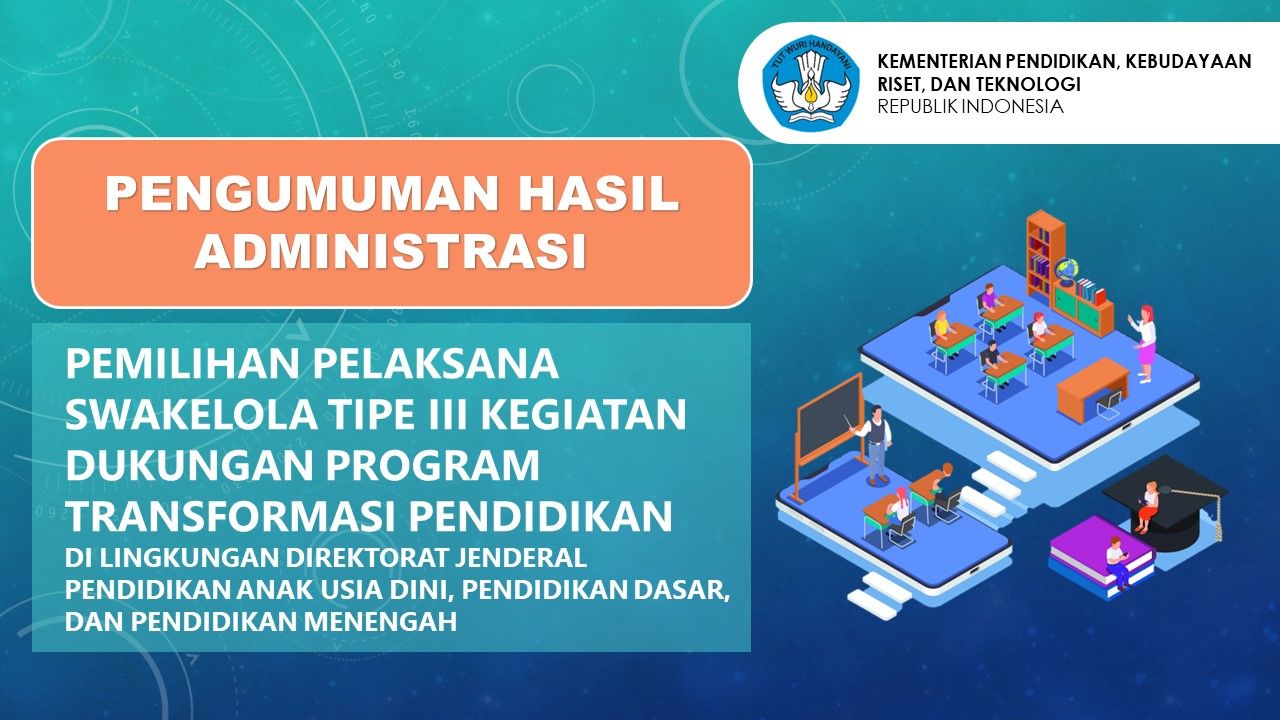 TUT WURI HANDAYANI

KEMENTERIAN PENDIDIKAN, KEBUDAYAAN
RISET, DAN TEKNOLOGI
REPUBLIK INDONESIA

PENGUMUMAN HASIL ADMINISTRASI

PEMILIHAN PELAKSANA SWAKELOLA TIPE III KEGIATAN DUKUNGAN PROGRAM TRANSFORMASI PENDIDIKAN
DI LINGKUNGAN DIREKTORAT JENDERAL PENDIDIKAN ANAK USIA DINI, PENDIDIKAN DASAR, DAN PENDIDIKAN MENENGAH